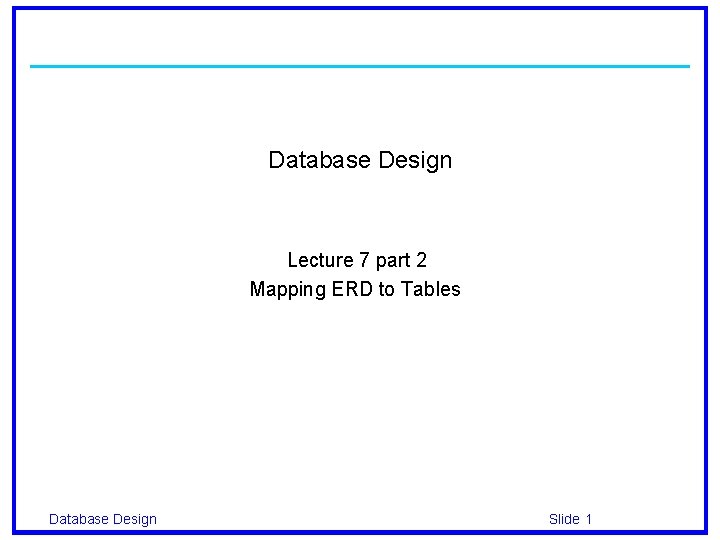 Database Design

Lecture 7 part 2
Mapping ERD to Tables

Database Design

Slide 1